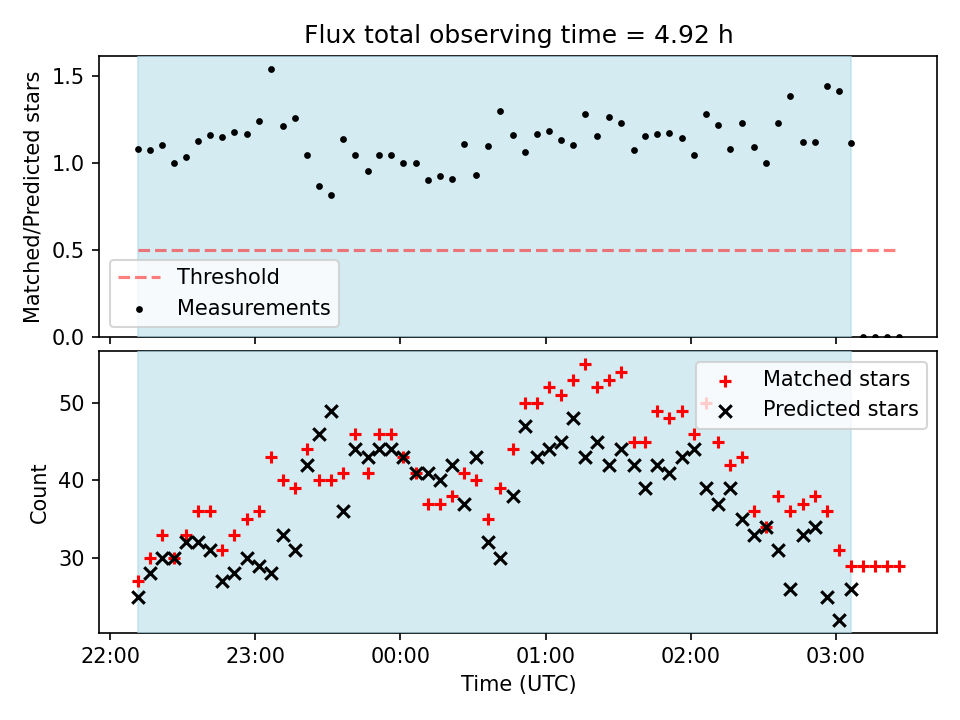 Flux total observing time = 4.92 h

Matched/Predicted stars

1.5
1.0
0.5
0.0

Threshold
Measurements

Count

50
40
30

Matched stars
Predicted stars

22:00
23:00
00:00
01:00
02:00
03:00

Time (UTC)